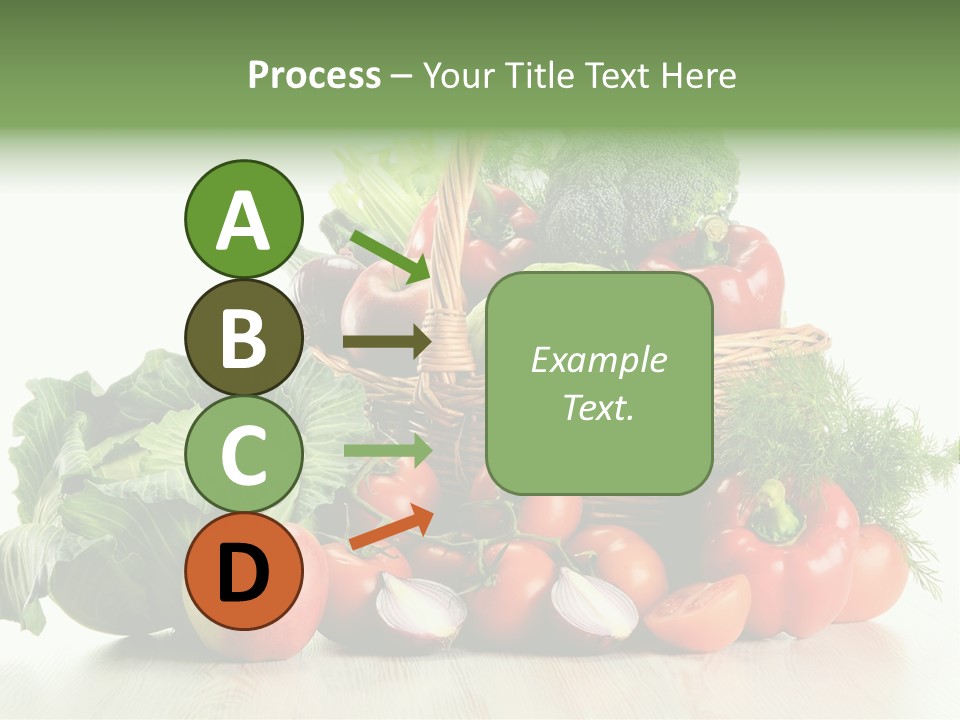 Process – Your Title Text Here

A

B

C

D

Example Text.